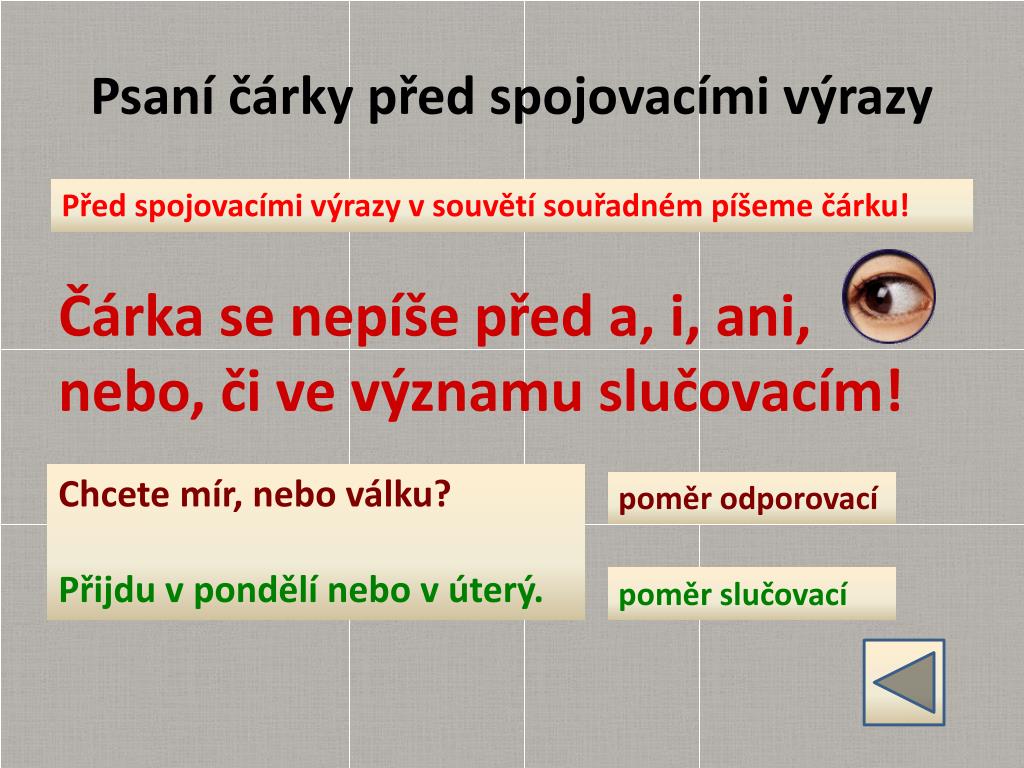 Psaní čárky před spojovacími výrazy

Před spojovacími výrazy v souvětí souřadném píšeme čárku!

Čárka se nepíše před a, i, ani, nebo, či ve významu slučovacím!

Chcete mír, nebo válku?

Přijdu v pondělí nebo v úterý.

poměr odporovací

poměr slučovací